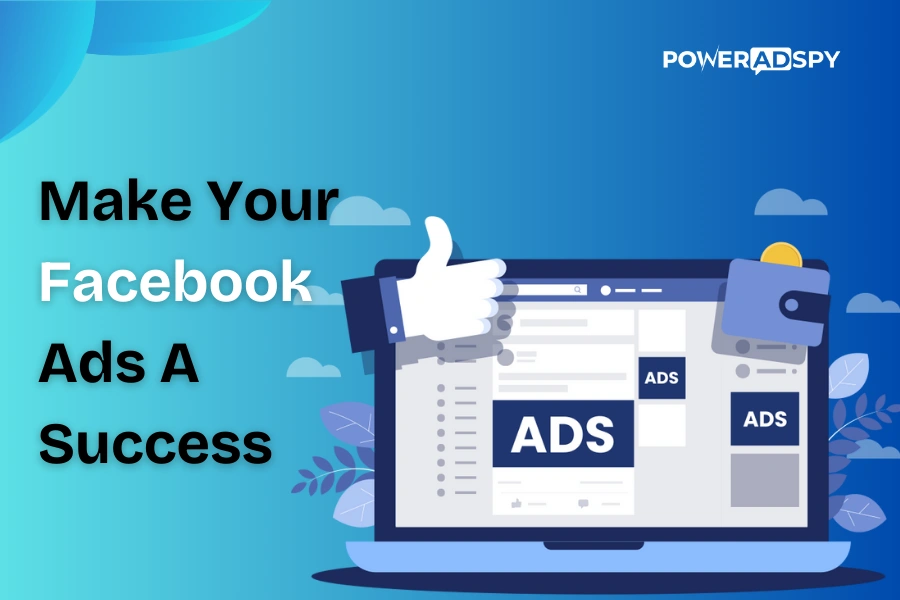 POWERADSPY

Make Your Facebook Ads A Success

ADS

ADS

ADS